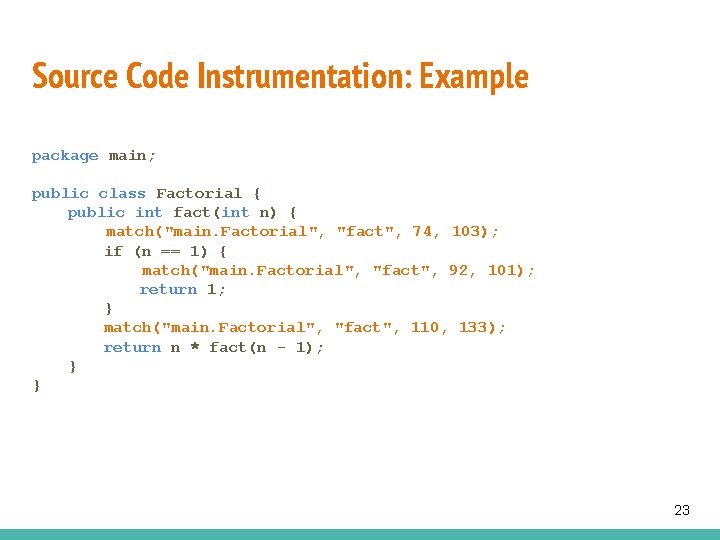 Source Code Instrumentation: Example

package main;

public class Factorial {
    public int fact(int n) {
        match("main.Factorial", "fact", 74, 103);
        if (n == 1) {
            match("main.Factorial", "fact", 92, 101);
            return 1;
        }
        match("main.Factorial", "fact", 110, 133);
        return n * fact(n - 1);
    }
}

23